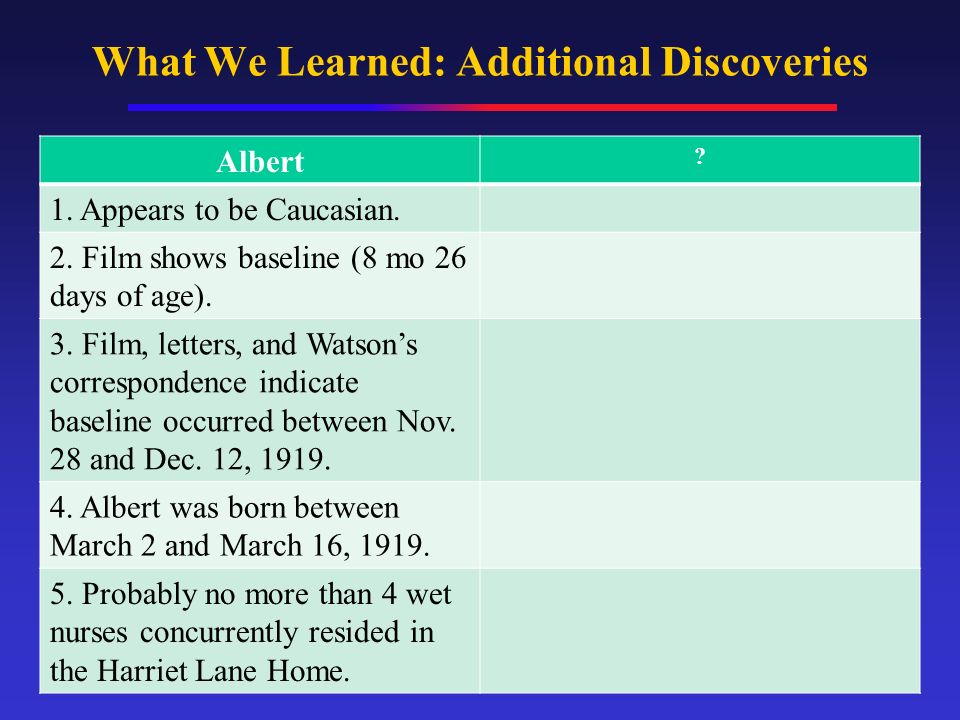 What We Learned: Additional Discoveries

| Albert | ? |
|---|---|
| 1. Appears to be Caucasian. | |
| 2. Film shows baseline (8 mo 26 days of age). | |
| 3. Film, letters, and Watson's correspondence indicate baseline occurred between Nov. 28 and Dec. 12, 1919. | |
| 4. Albert was born between March 2 and March 16, 1919. | |
| 5. Probably no more than 4 wet nurses concurrently resided in the Harriet Lane Home. | |